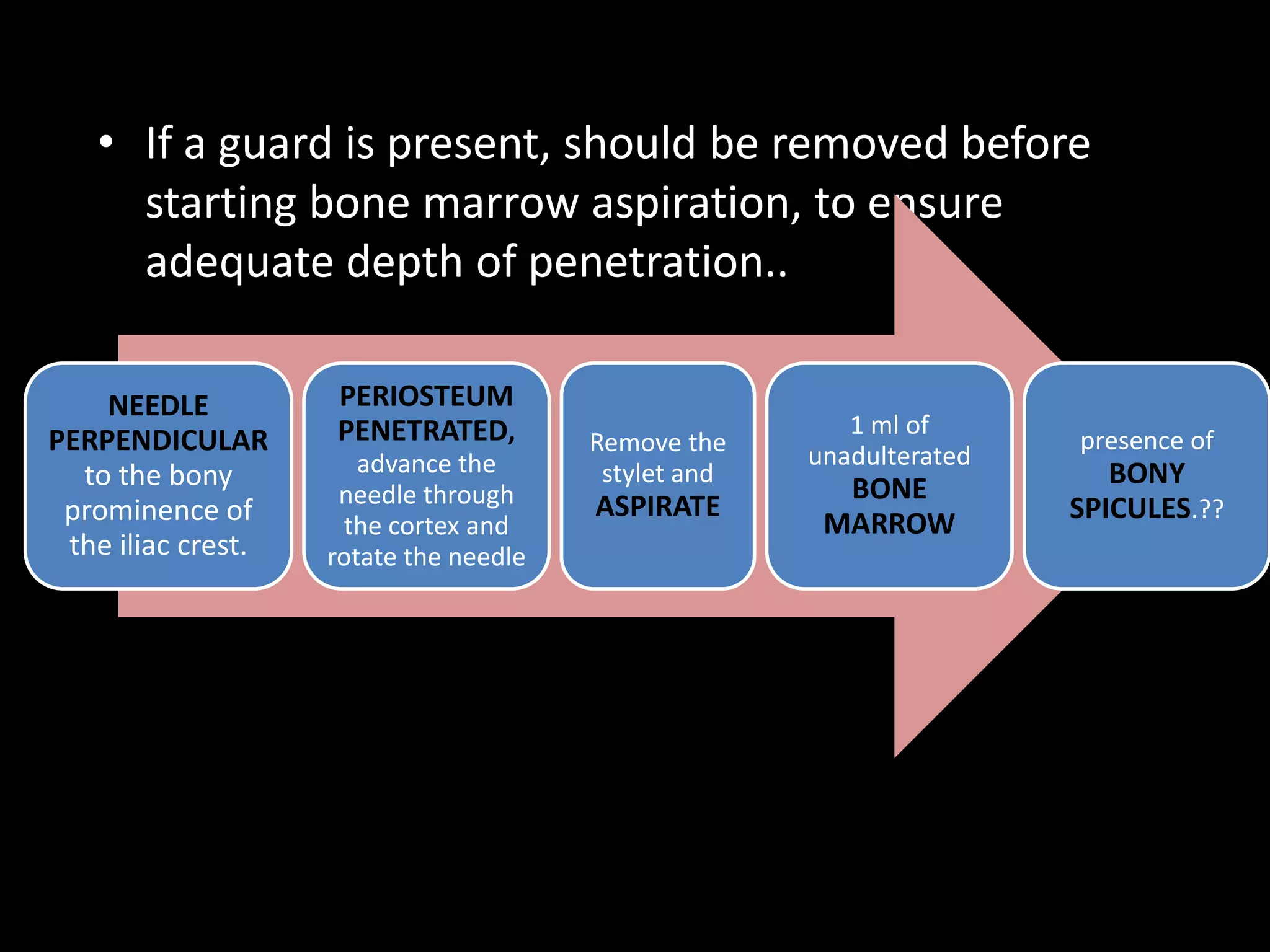 • If a guard is present, should be removed before starting bone marrow aspiration, to ensure adequate depth of penetration..

NEEDLE PERPENDICULAR to the bony prominence of the iliac crest.

PERIOSTEUM PENETRATED, advance the needle through the cortex and rotate the needle

Remove the stylet and ASPIRATE

1 ml of unadulterated BONE MARROW

presence of BONY SPICULES.??